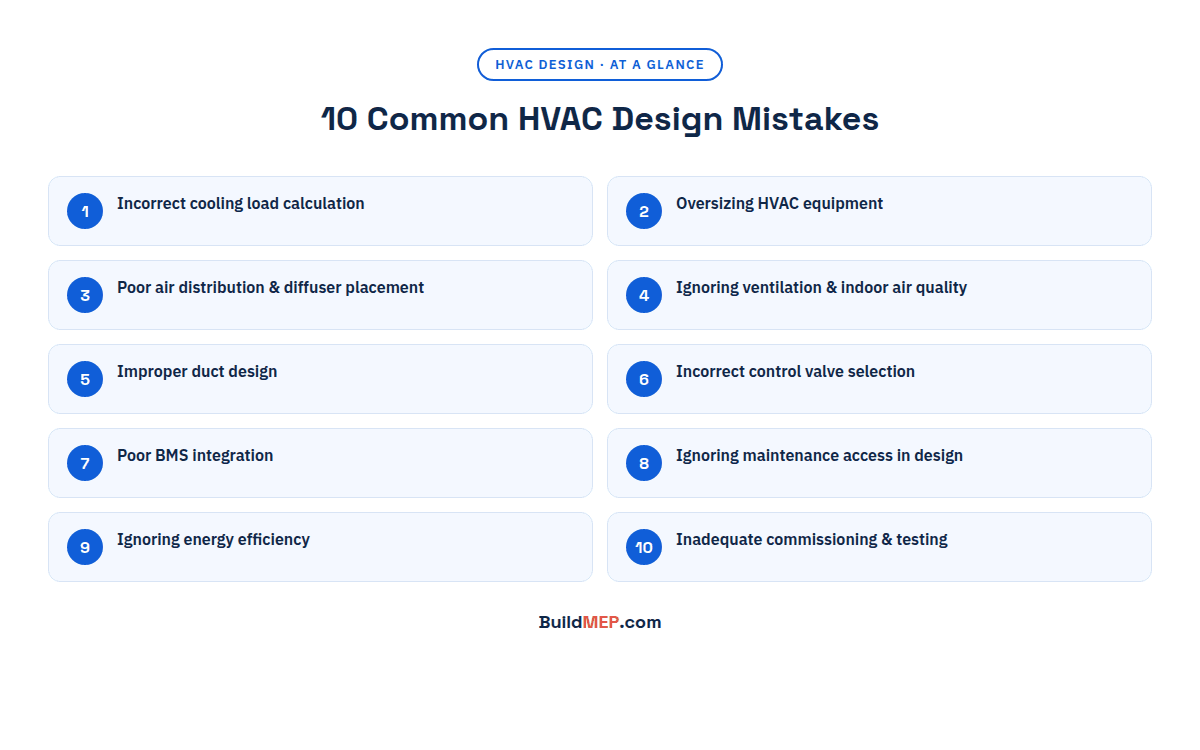 HVAC DESIGN · AT A GLANCE

10 Common HVAC Design Mistakes

1 Incorrect cooling load calculation

2 Oversizing HVAC equipment

3 Poor air distribution & diffuser placement

4 Ignoring ventilation & indoor air quality

5 Improper duct design

6 Incorrect control valve selection

7 Poor BMS integration

8 Ignoring maintenance access in design

9 Ignoring energy efficiency

10 Inadequate commissioning & testing

BuildMEP.com